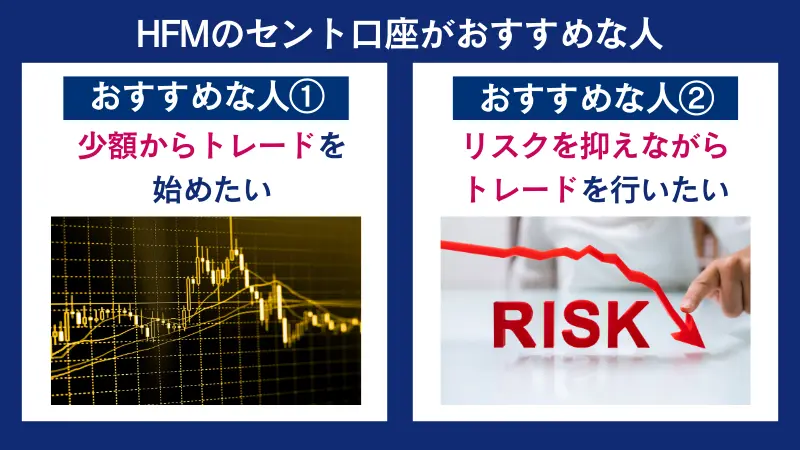 HFMのセント口座がおすすめな人

おすすめな人①

少額からトレードを始めたい

おすすめな人②

リスクを抑えながらトレードを行いたい

RISK